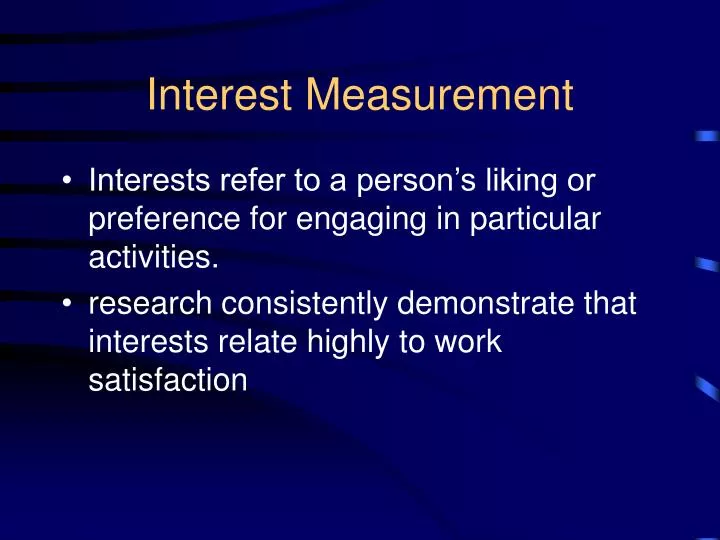 Interest Measurement

• Interests refer to a person’s liking or preference for engaging in particular activities.
• research consistently demonstrate that interests relate highly to work satisfaction